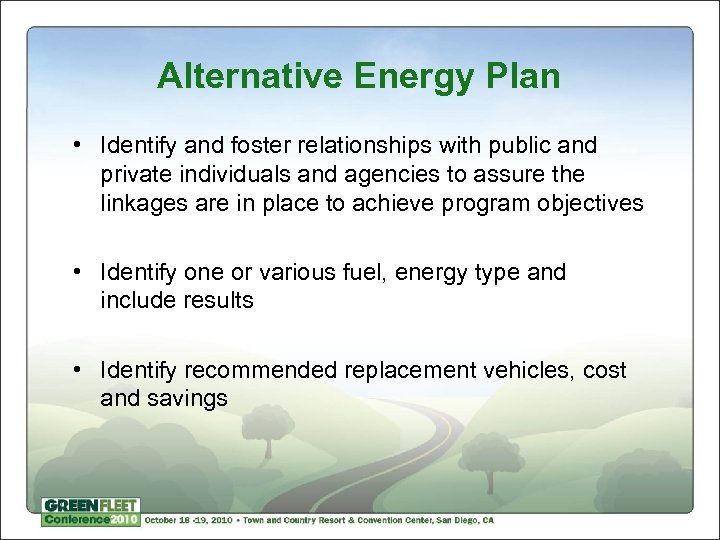 Alternative Energy Plan

• Identify and foster relationships with public and private individuals and agencies to assure the linkages are in place to achieve program objectives

• Identify one or various fuel, energy type and include results

• Identify recommended replacement vehicles, cost and savings

GREEN FLEET Conference 2010 October 18 -19, 2010 • Town and Country Resort & Convention Center, San Diego, CA